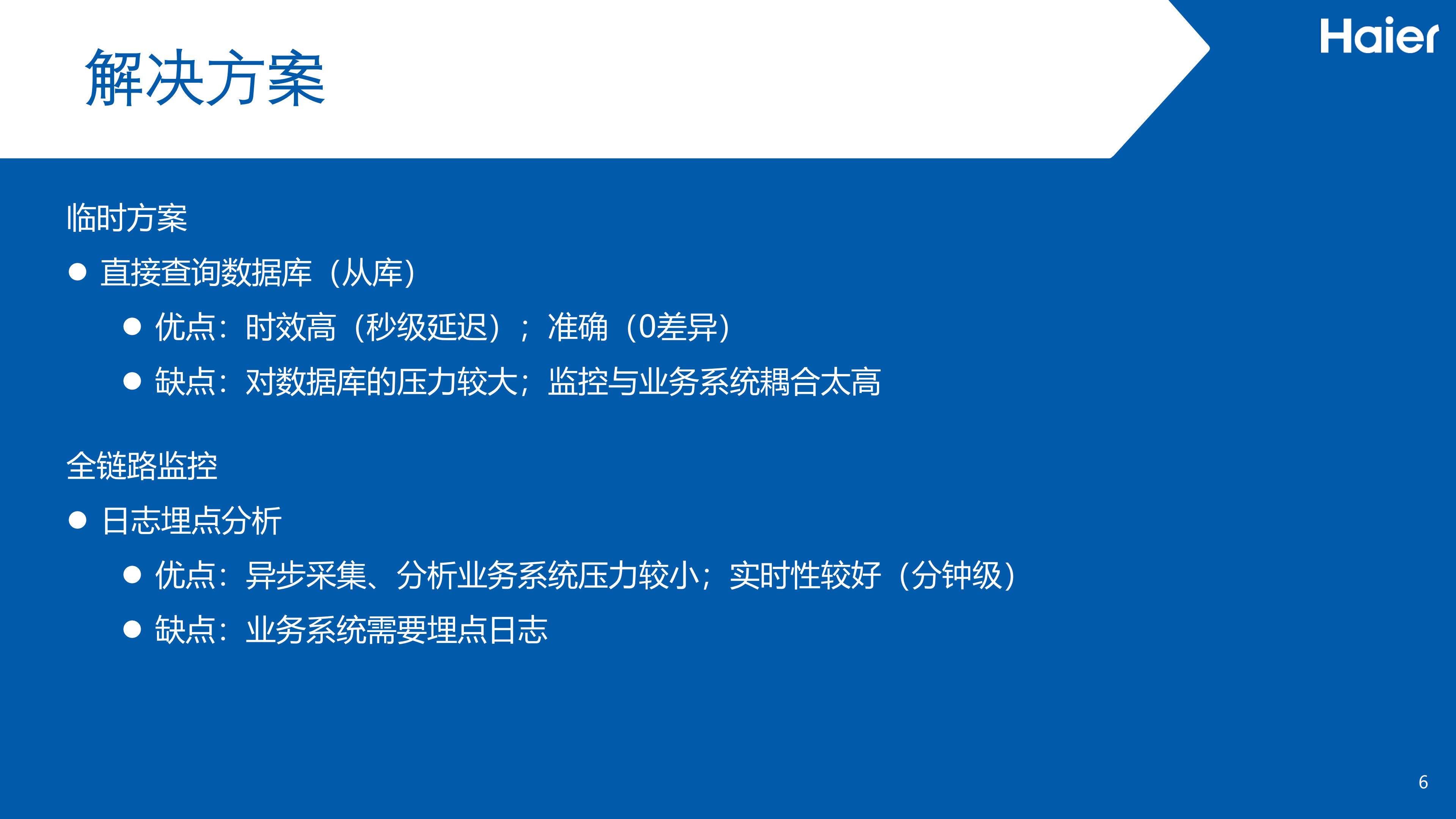 解决方案

Haier

临时方案

● 直接查询数据库（从库）

● 优点：时效高（秒级延迟）；准确（0差异）

● 缺点：对数据库的压力较大；监控与业务系统耦合太高

全链路监控

● 日志埋点分析

● 优点：异步采集、分析业务系统压力较小；实时性较好（分钟级）

● 缺点：业务系统需要埋点日志

6